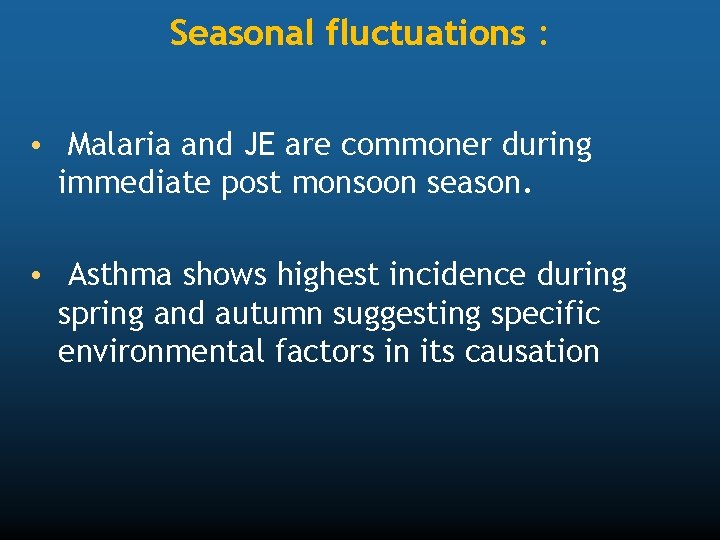 Seasonal fluctuations :

• Malaria and JE are commoner during immediate post monsoon season.

• Asthma shows highest incidence during spring and autumn suggesting specific environmental factors in its causation